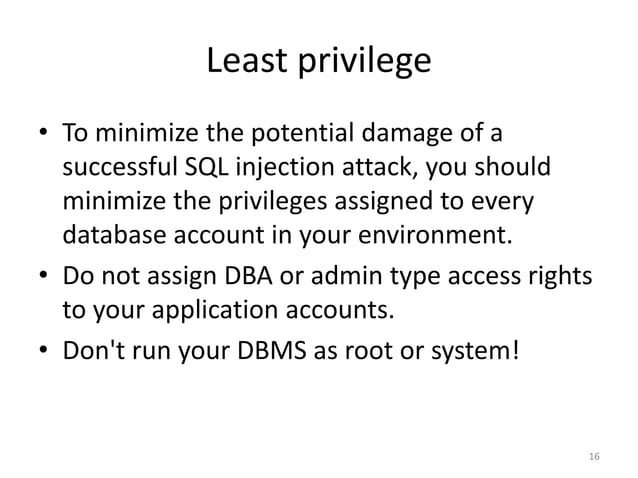 Least privilege

• To minimize the potential damage of a successful SQL injection attack, you should minimize the privileges assigned to every database account in your environment.
• Do not assign DBA or admin type access rights to your application accounts.
• Don't run your DBMS as root or system!

16